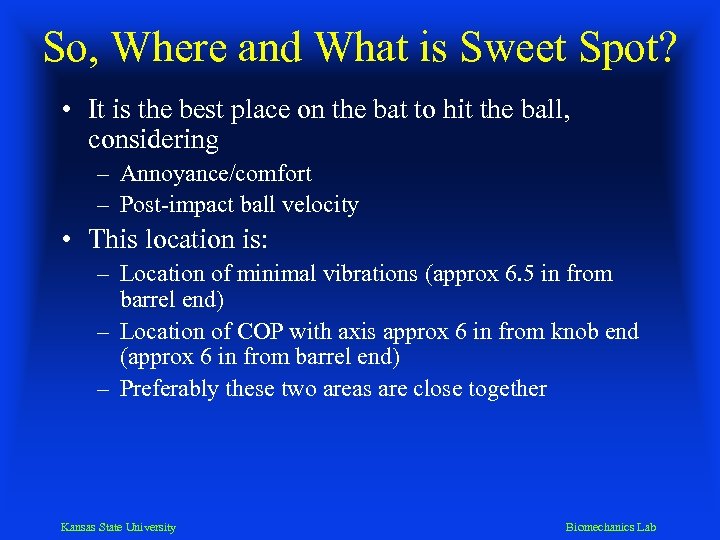 So, Where and What is Sweet Spot?

• It is the best place on the bat to hit the ball, considering
– Annoyance/comfort
– Post-impact ball velocity

• This location is:
– Location of minimal vibrations (approx 6.5 in from barrel end)
– Location of COP with axis approx 6 in from knob end (approx 6 in from barrel end)
– Preferably these two areas are close together

Kansas State University

Biomechanics Lab